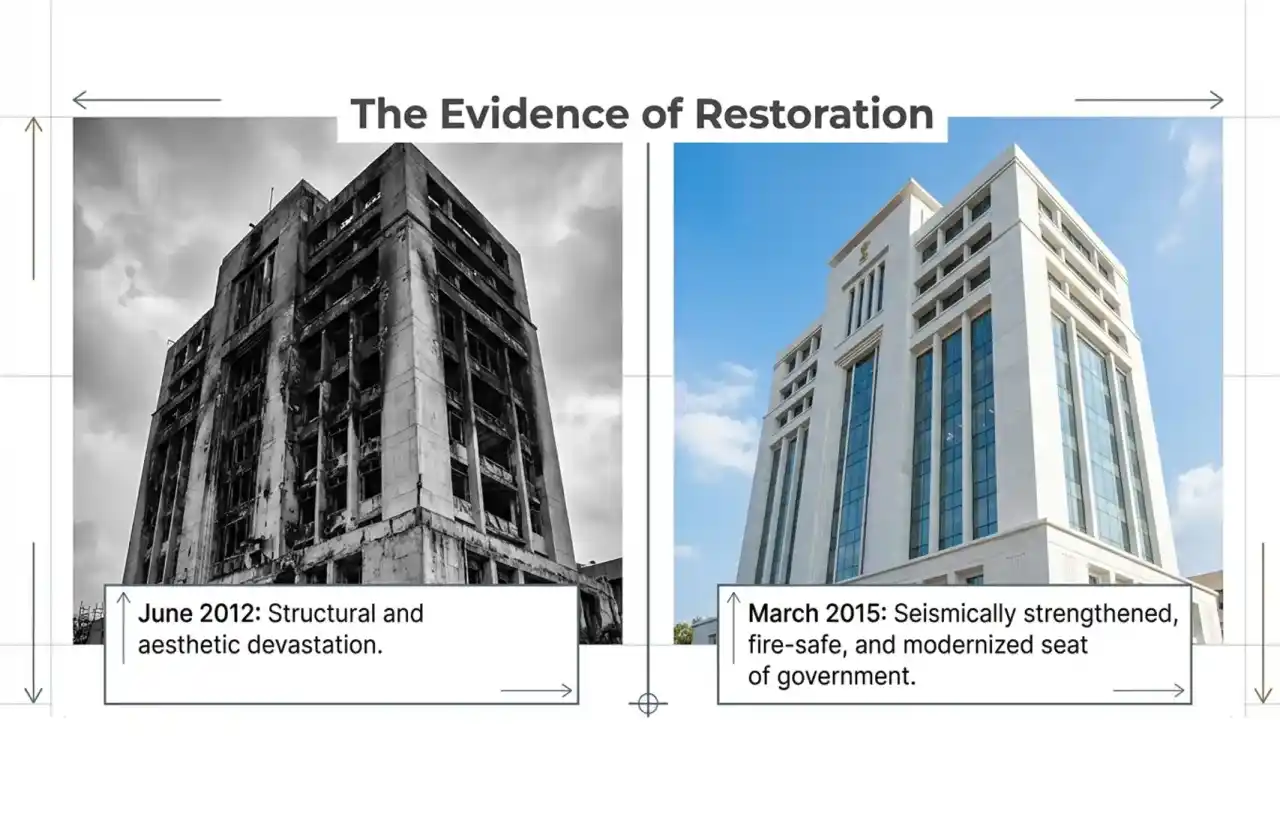 The Evidence of Restoration

June 2012: Structural and aesthetic devastation.

March 2015: Seismically strengthened, fire-safe, and modernized seat of government.